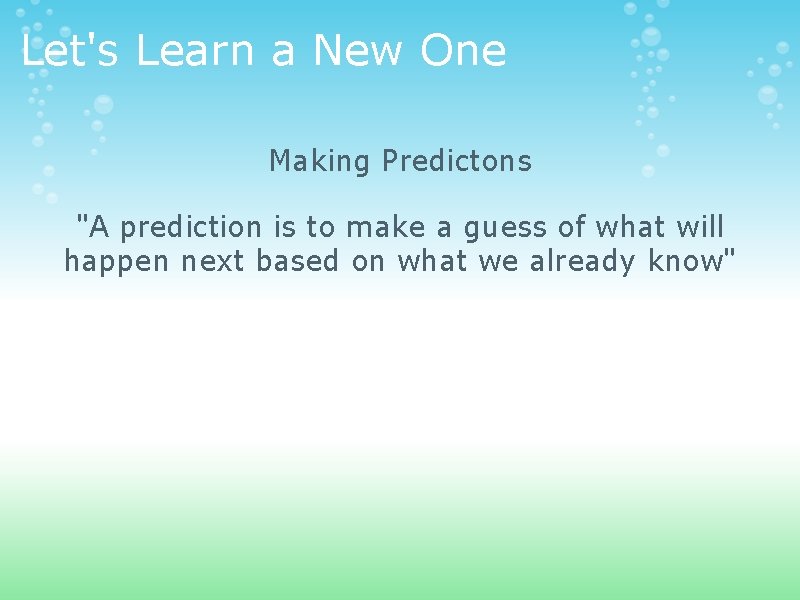 Let's Learn a New One

Making Predictons

"A prediction is to make a guess of what will happen next based on what we already know"